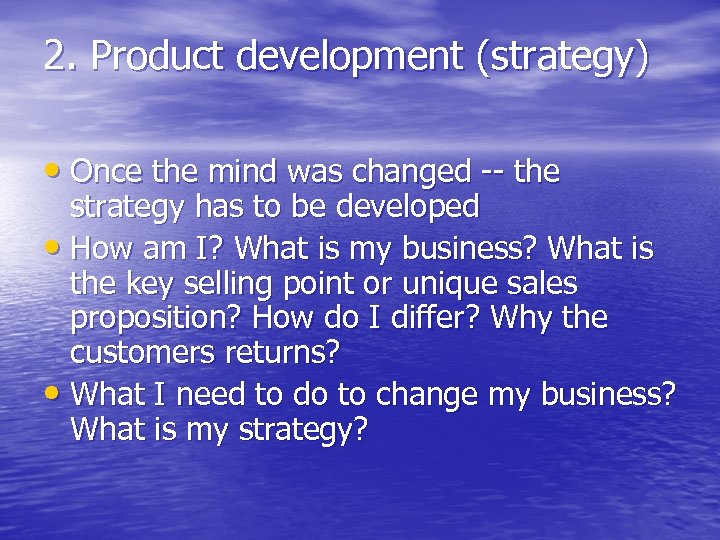 2. Product development (strategy)

• Once the mind was changed -- the strategy has to be developed
• How am I? What is my business? What is the key selling point or unique sales proposition? How do I differ? Why the customers returns?
• What I need to do to change my business? What is my strategy?